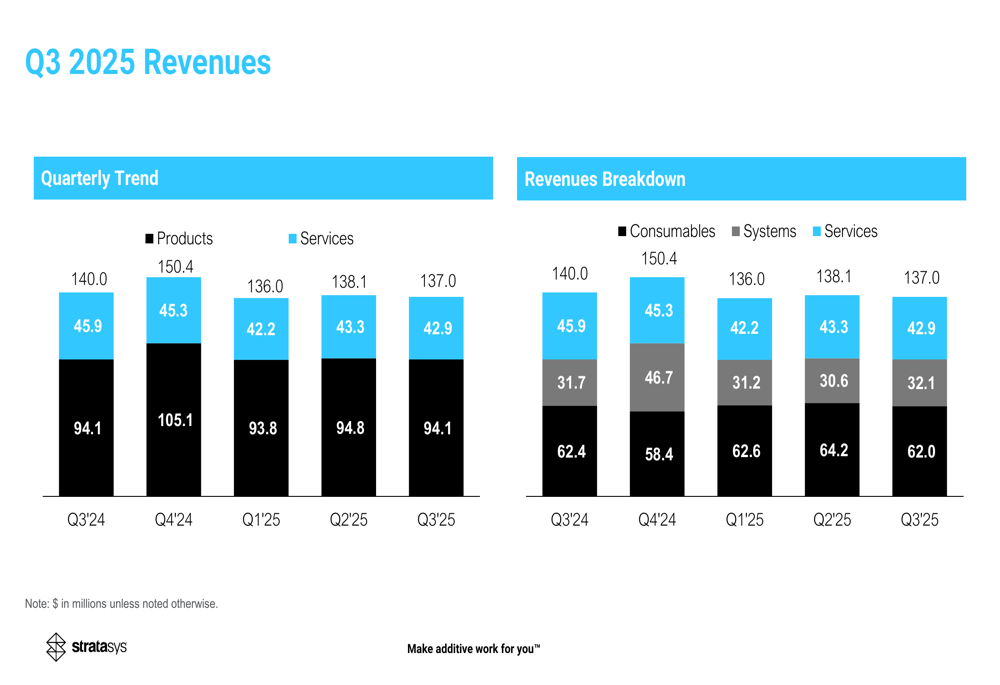 Q3 2025 Revenues

Quarterly Trend

Products Services

140.0 150.4 136.0 138.1 137.0

45.9 45.3 42.2 43.3 42.9

94.1 105.1 93.8 94.8 94.1

Q3'24 Q4'24 Q1'25 Q2'25 Q3'25

Revenues Breakdown

Consumables Systems Services

140.0 150.4 136.0 138.1 137.0

45.9 45.3 42.2 43.3 42.9

31.7 46.7 31.2 30.6 32.1

62.4 58.4 62.6 64.2 62.0

Q3'24 Q4'24 Q1'25 Q2'25 Q3'25

Note: $ in millions unless noted otherwise.

stratasys

Make additive work for you™